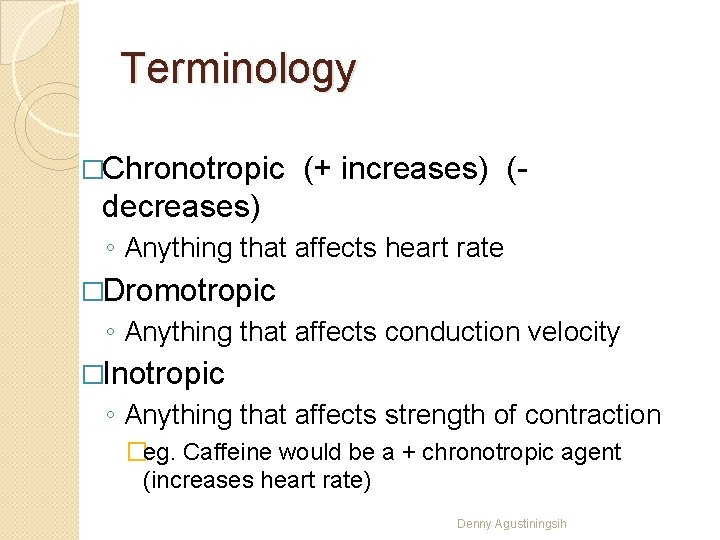 Terminology

□Chronotropic (+ increases) (- decreases)

◦ Anything that affects heart rate

□Dromotropic

◦ Anything that affects conduction velocity

□Inotropic

◦ Anything that affects strength of contraction

□eg. Caffeine would be a + chronotropic agent (increases heart rate)

Denny Agustiningsih